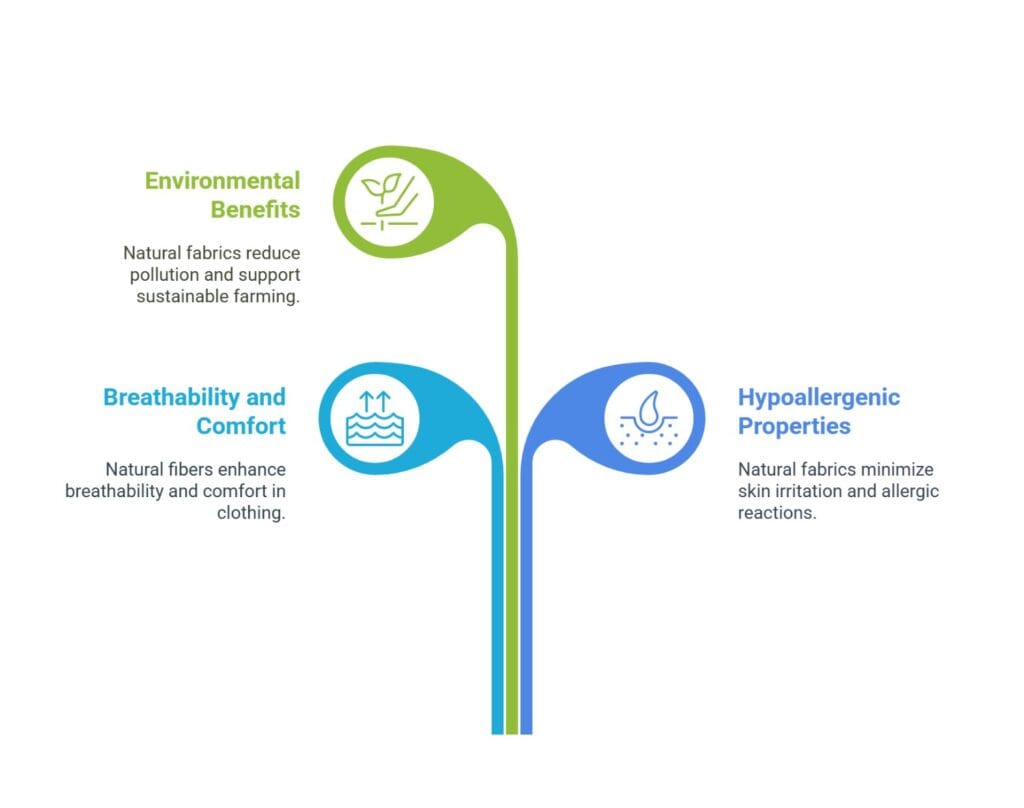 Environmental Benefits

Natural fabrics reduce pollution and support sustainable farming.

Breathability and Comfort

Natural fibers enhance breathability and comfort in clothing.

Hypoallergenic Properties

Natural fabrics minimize skin irritation and allergic reactions.